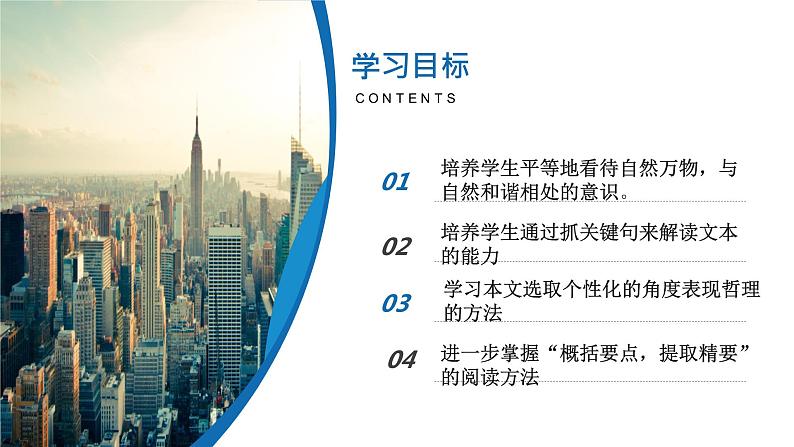 学习目标

CONTENTS

01 培养学生平等地看待自然万物，与自然和谐相处的意识。

02 培养学生通过抓关键句来解读文本的能力

03 学习本文选取个性化的角度表现哲理的方法

04 进一步掌握“概括要点，提取精要”的阅读方法